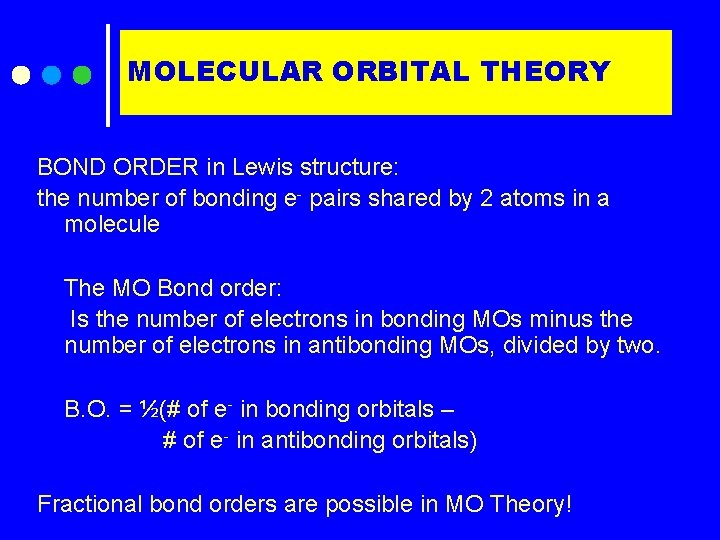 MOLECULAR ORBITAL THEORY

BOND ORDER in Lewis structure:
the number of bonding $e^-$ pairs shared by 2 atoms in a molecule

The MO Bond order:
Is the number of electrons in bonding MOs minus the number of electrons in antibonding MOs, divided by two.

B.O. = ½(# of $e^-$ in bonding orbitals –
# of $e^-$ in antibonding orbitals)

Fractional bond orders are possible in MO Theory!